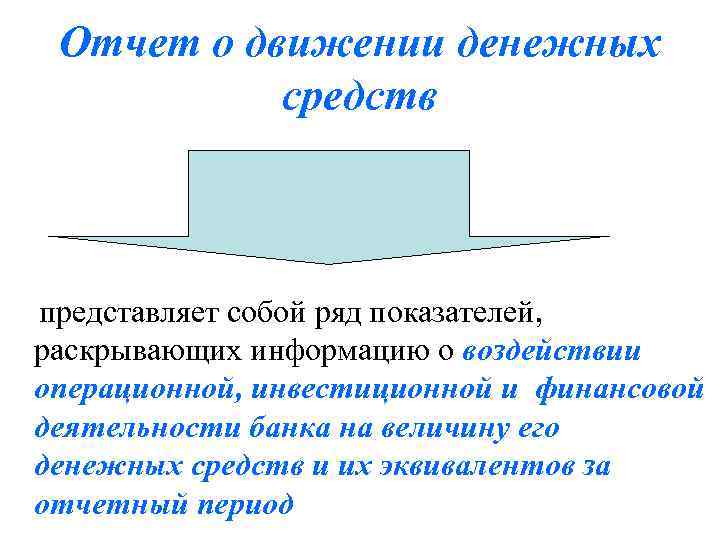 Отчет о движении денежных средств

представляет собой ряд показателей, раскрывающих информацию о воздействии операционной, инвестиционной и финансовой деятельности банка на величину его денежных средств и их эквивалентов за отчетный период